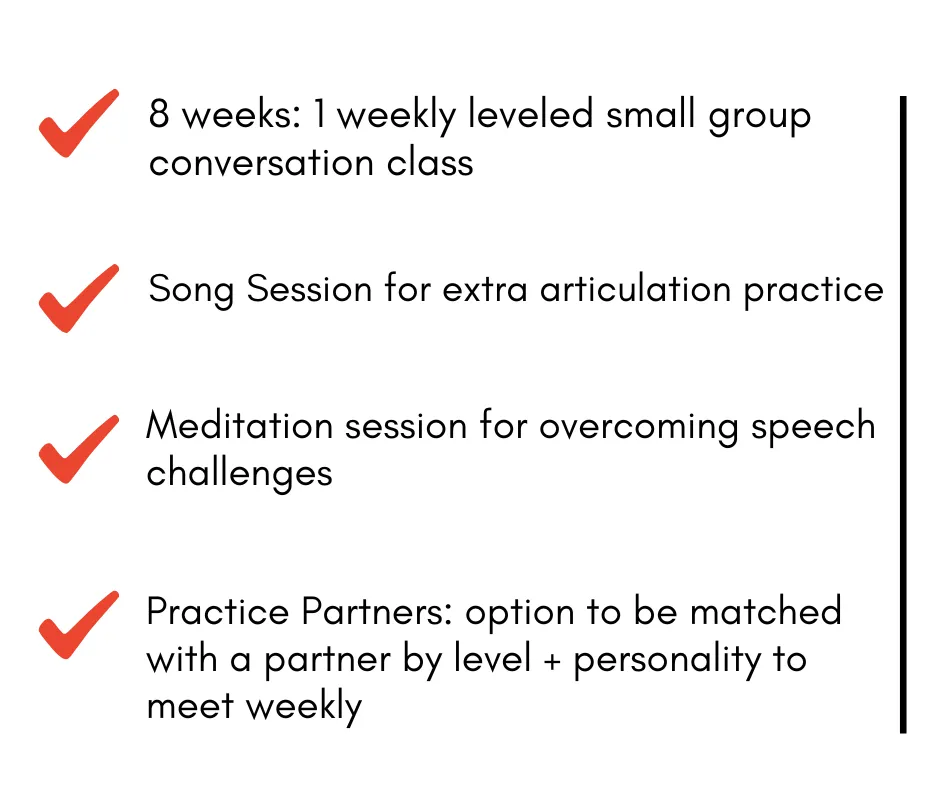 8 weeks: 1 weekly leveled small group conversation class

Song Session for extra articulation practice

Meditation session for overcoming speech challenges

Practice Partners: option to be matched with a partner by level + personality to meet weekly